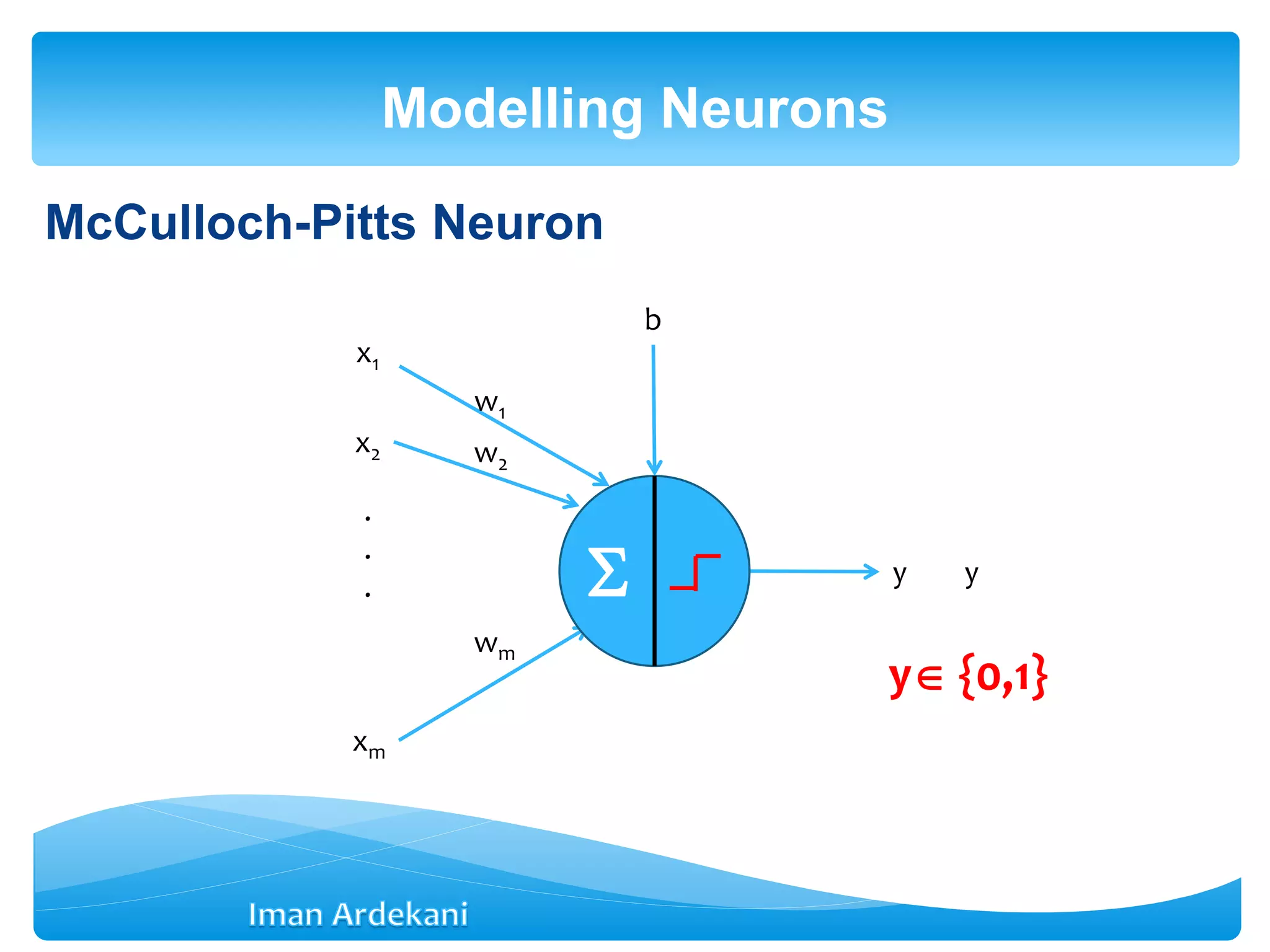 Modelling Neurons

McCulloch-Pitts Neuron

b

$x_1$

$w_1$

$x_2$

$w_2$

.
.
.

$\Sigma$

y y

$w_m$

$y \in \{0,1\}$

$x_m$

Iman Ardekani